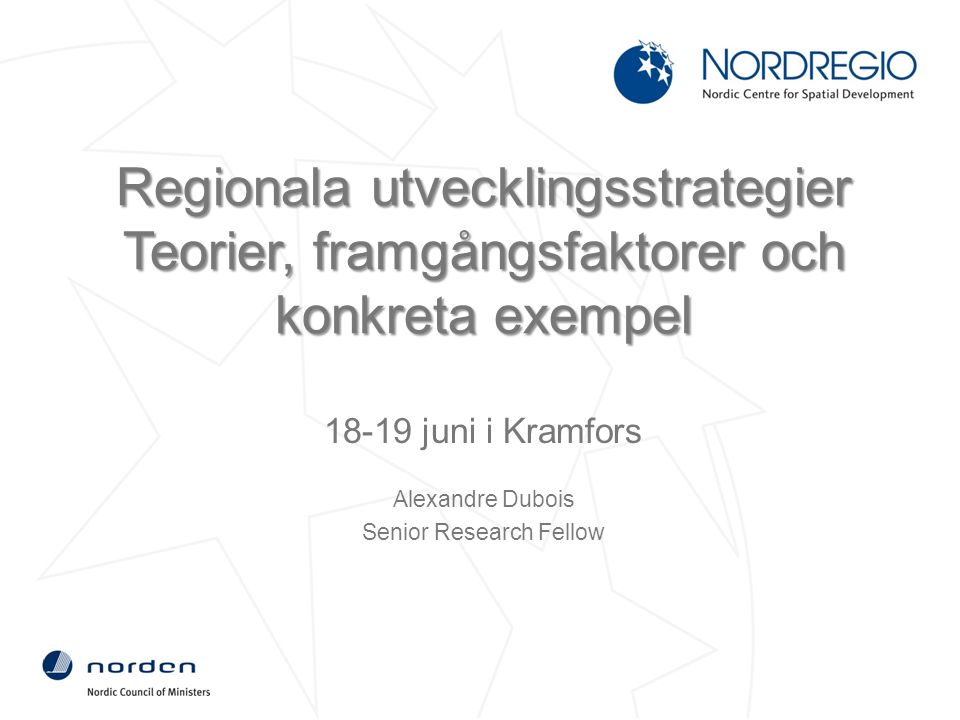 NORDREGIO
Nordic Centre for Spatial Development

Regionala utvecklingsstrategier Teorier, framgångsfaktorer och konkreta exempel

18-19 juni i Kramfors

Alexandre Dubois
Senior Research Fellow

norden
Nordic Council of Ministers